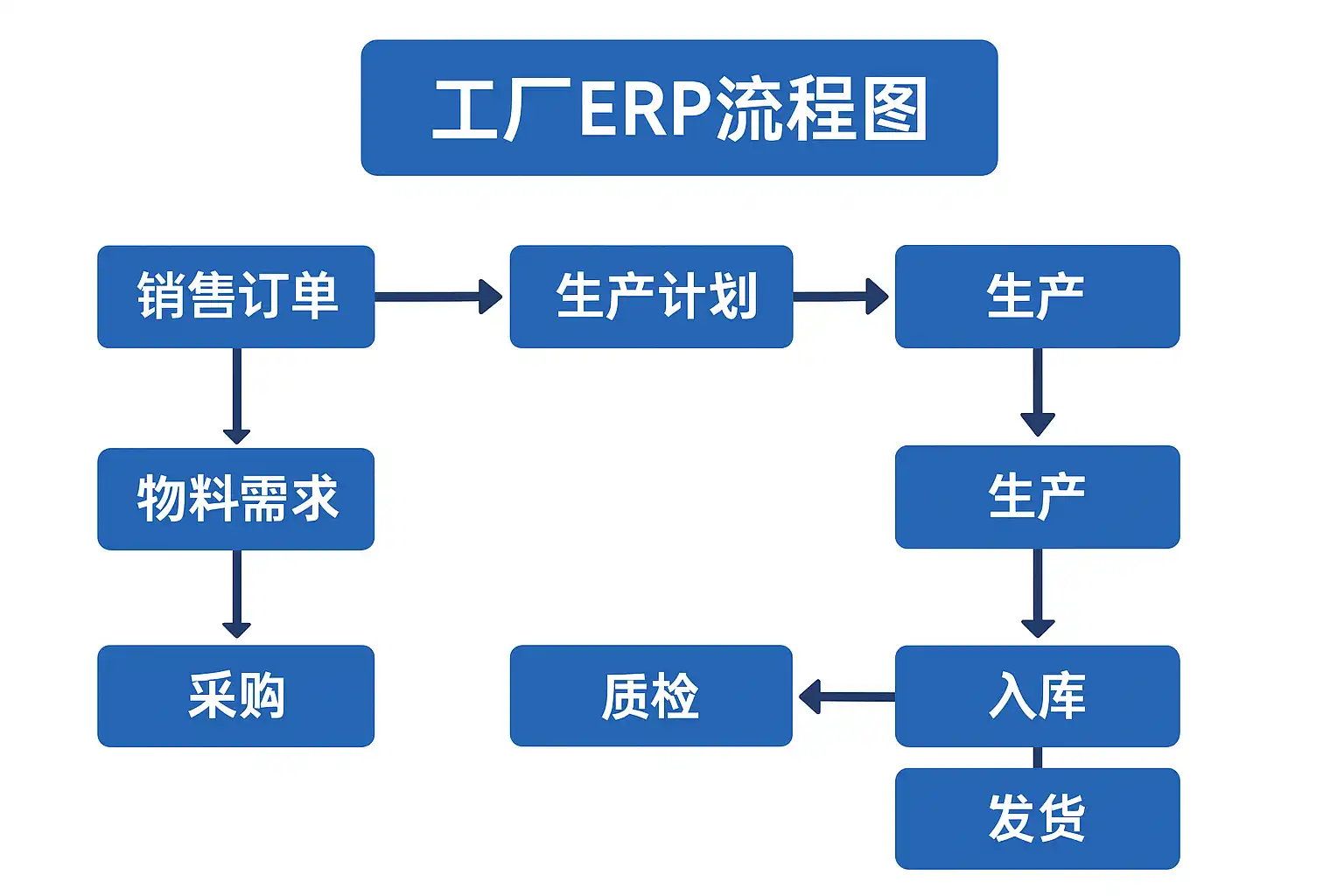 工厂ERP流程图

销售订单

生产计划

生产

物料需求

生产

采购

质检

入库

发货